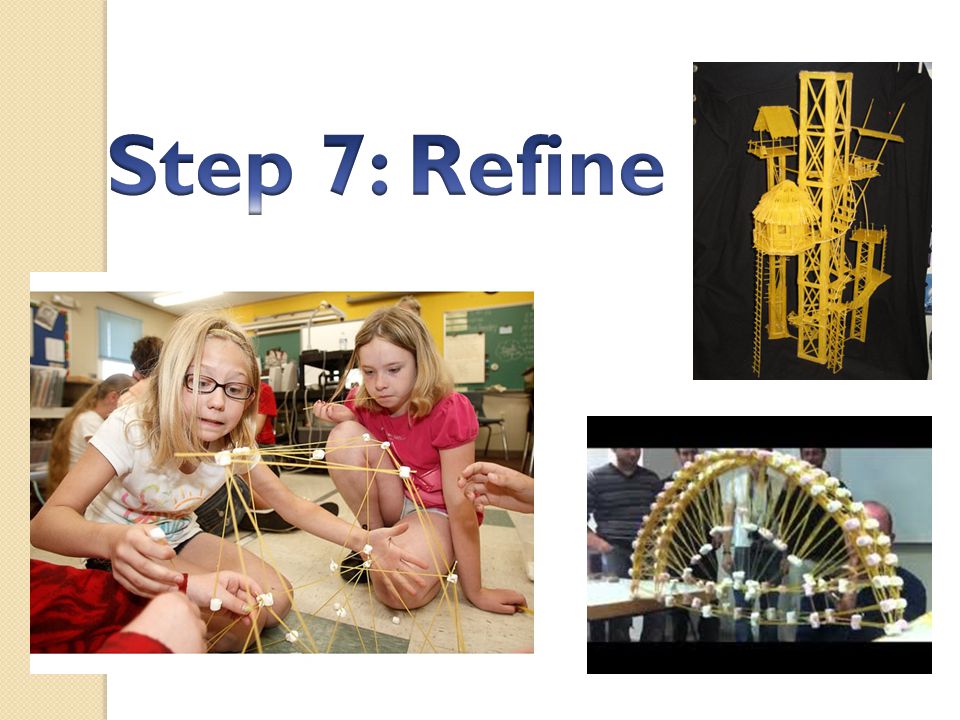 Step 7: Refine